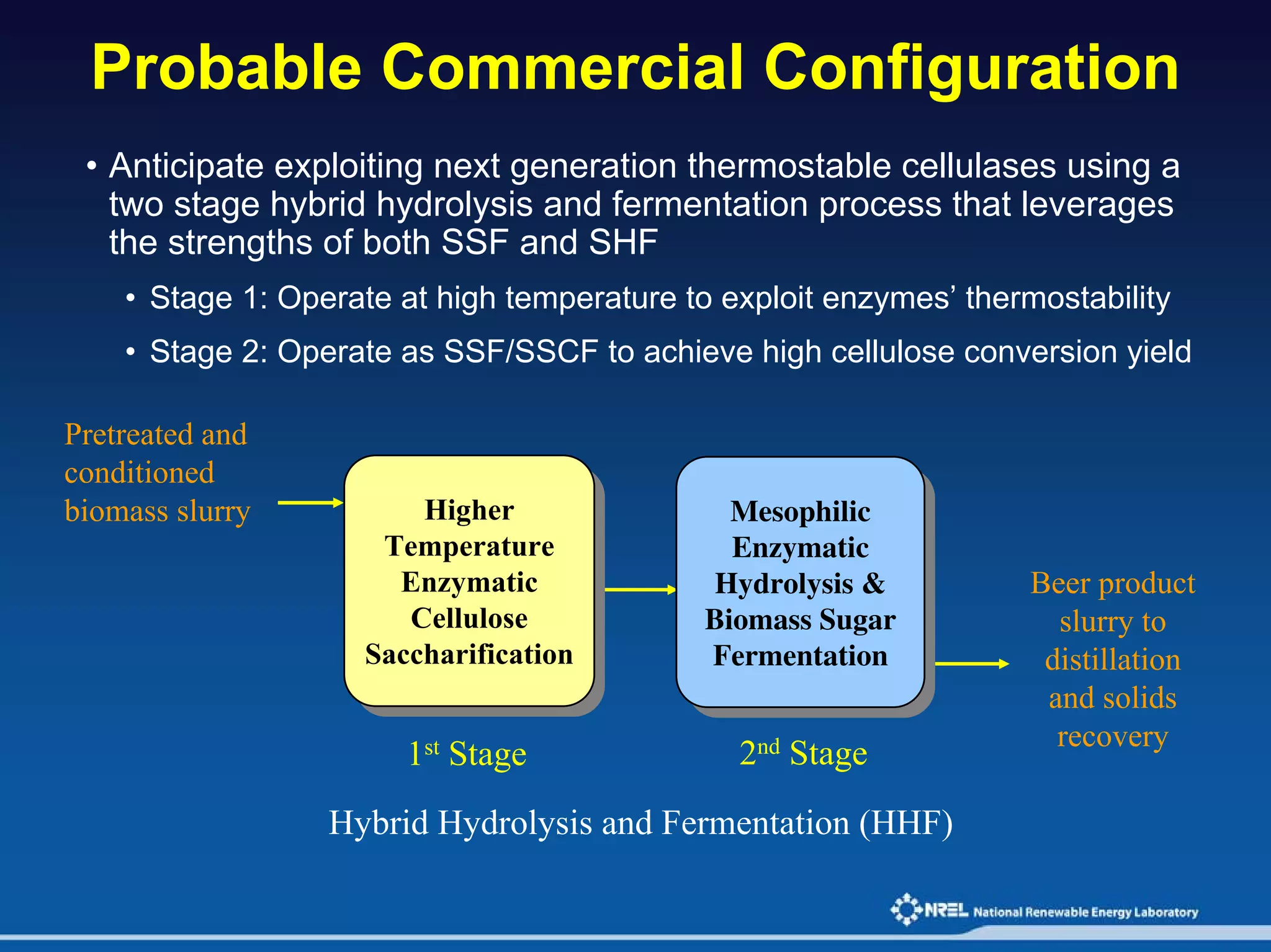 Probable Commercial Configuration

• Anticipate exploiting next generation thermostable cellulases using a two stage hybrid hydrolysis and fermentation process that leverages the strengths of both SSF and SHF

• Stage 1: Operate at high temperature to exploit enzymes' thermostability

• Stage 2: Operate as SSF/SSCF to achieve high cellulose conversion yield

Pretreated and conditioned biomass slurry

Higher Temperature Enzymatic Cellulose Saccharification

Mesophilic Enzymatic Hydrolysis & Biomass Sugar Fermentation

Beer product slurry to distillation and solids recovery

1$^{st}$ Stage

2$^{nd}$ Stage

Hybrid Hydrolysis and Fermentation (HHF)

NREL National Renewable Energy Laboratory